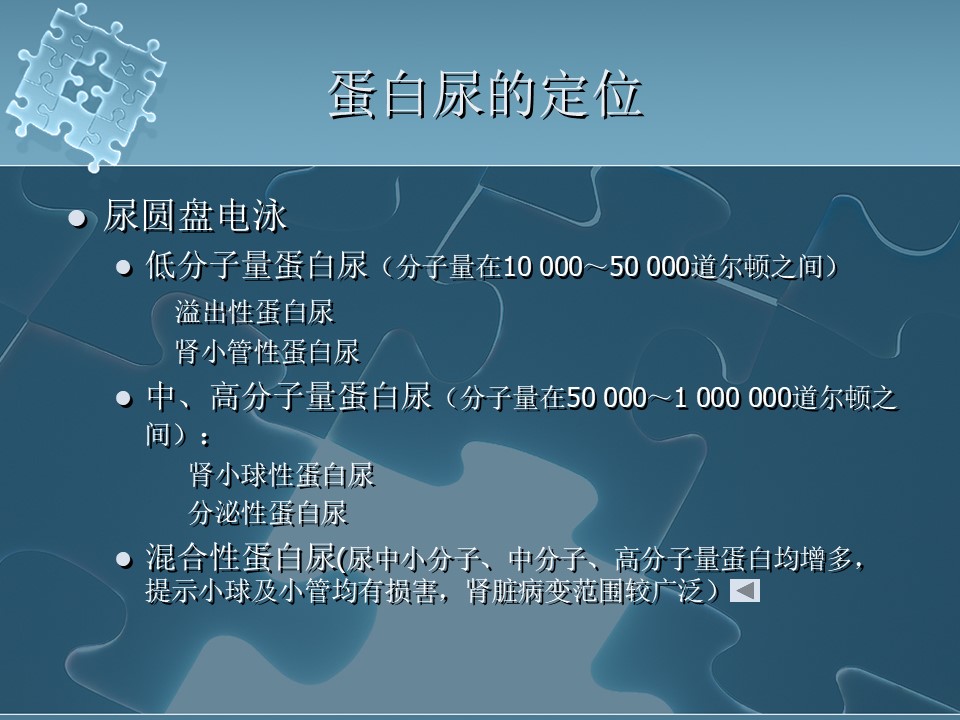 蛋白尿的定位

尿圆盘电泳

低分子量蛋白尿（分子量在10 000～50 000道尔顿之间）

溢出性蛋白尿

肾小管性蛋白尿

中、高分子量蛋白尿（分子量在50 000～1 000 000道尔顿之间）：

肾小球性蛋白尿

分泌性蛋白尿

混合性蛋白尿(尿中小分子、中分子、高分子量蛋白均增多，提示小球及小管均有损害，肾脏病变范围较广泛）